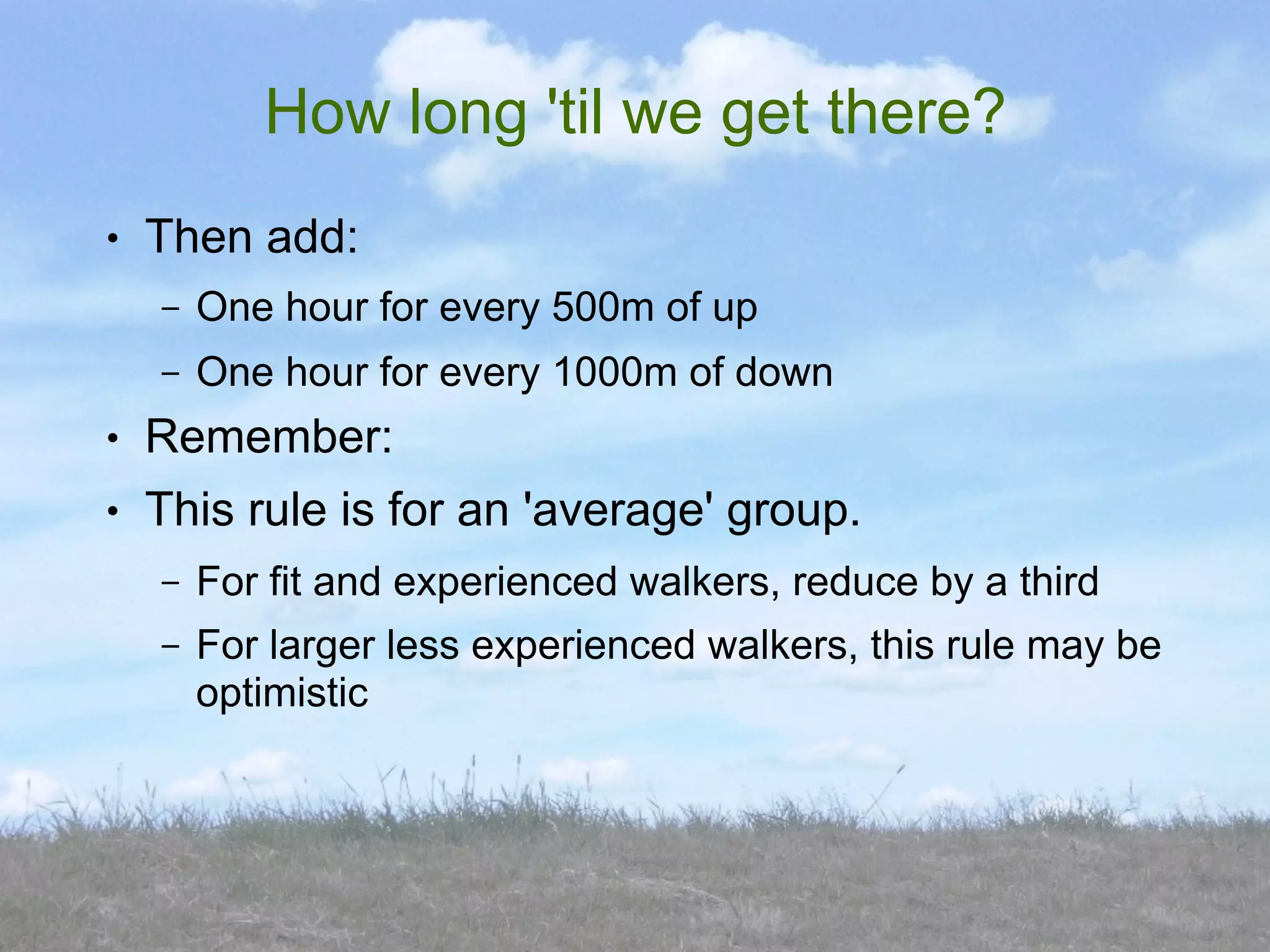 How long 'til we get there?

• Then add:
– One hour for every 500m of up
– One hour for every 1000m of down
• Remember:
• This rule is for an 'average' group.
– For fit and experienced walkers, reduce by a third
– For larger less experienced walkers, this rule may be optimistic